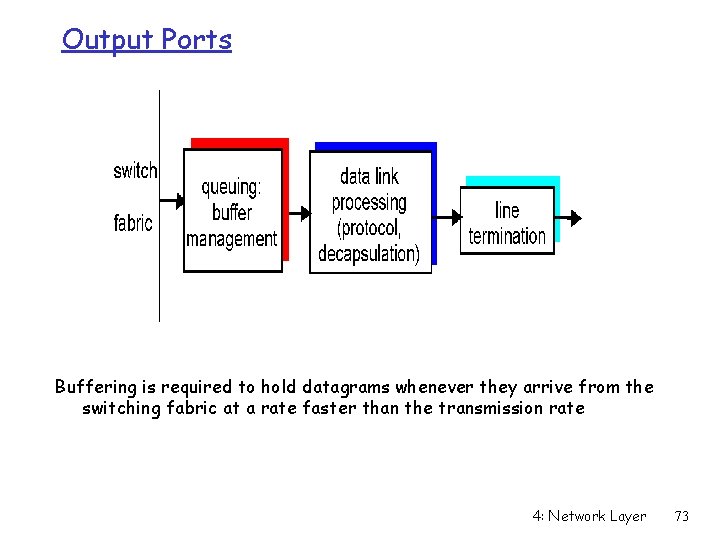 Output Ports

switch fabric

queuing: buffer management

data link processing (protocol, decapsulation)

line termination

Buffering is required to hold datagrams whenever they arrive from the switching fabric at a rate faster than the transmission rate

4: Network Layer 73